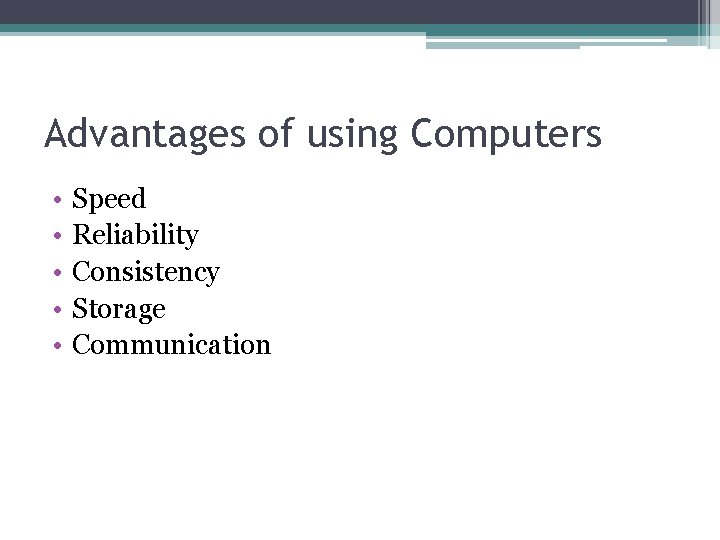 Advantages of using Computers

• Speed
• Reliability
• Consistency
• Storage
• Communication